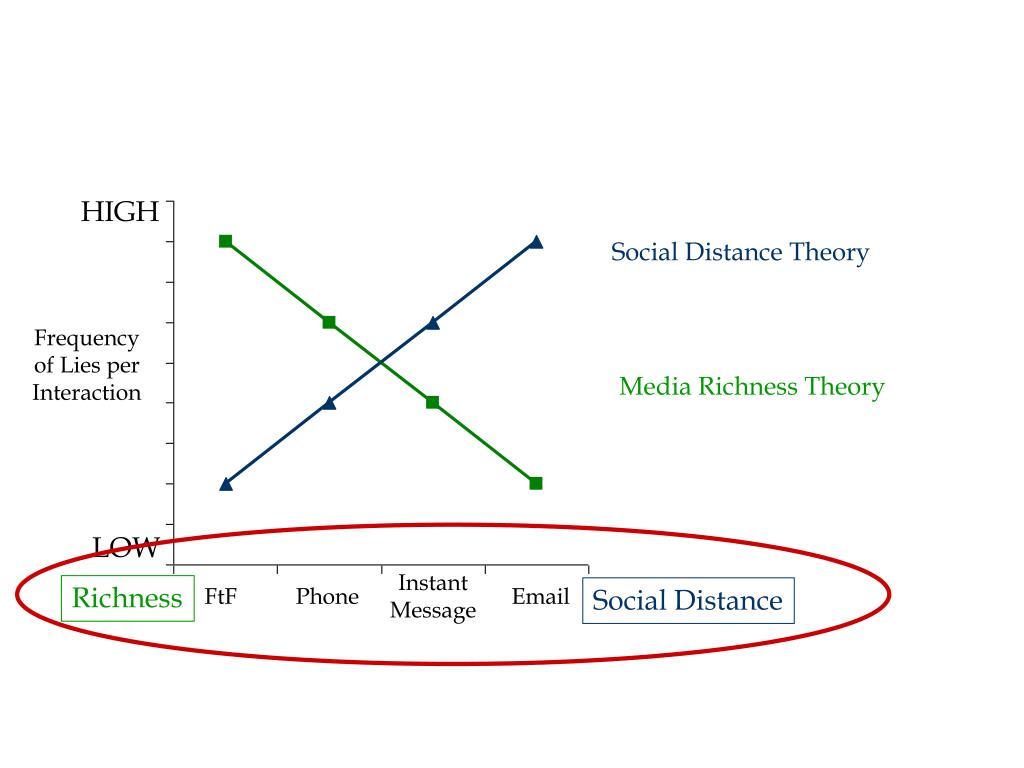 HIGH

Frequency of Lies per Interaction

LOW

Social Distance Theory

Media Richness Theory

Richness FtF Phone Instant Message Email Social Distance